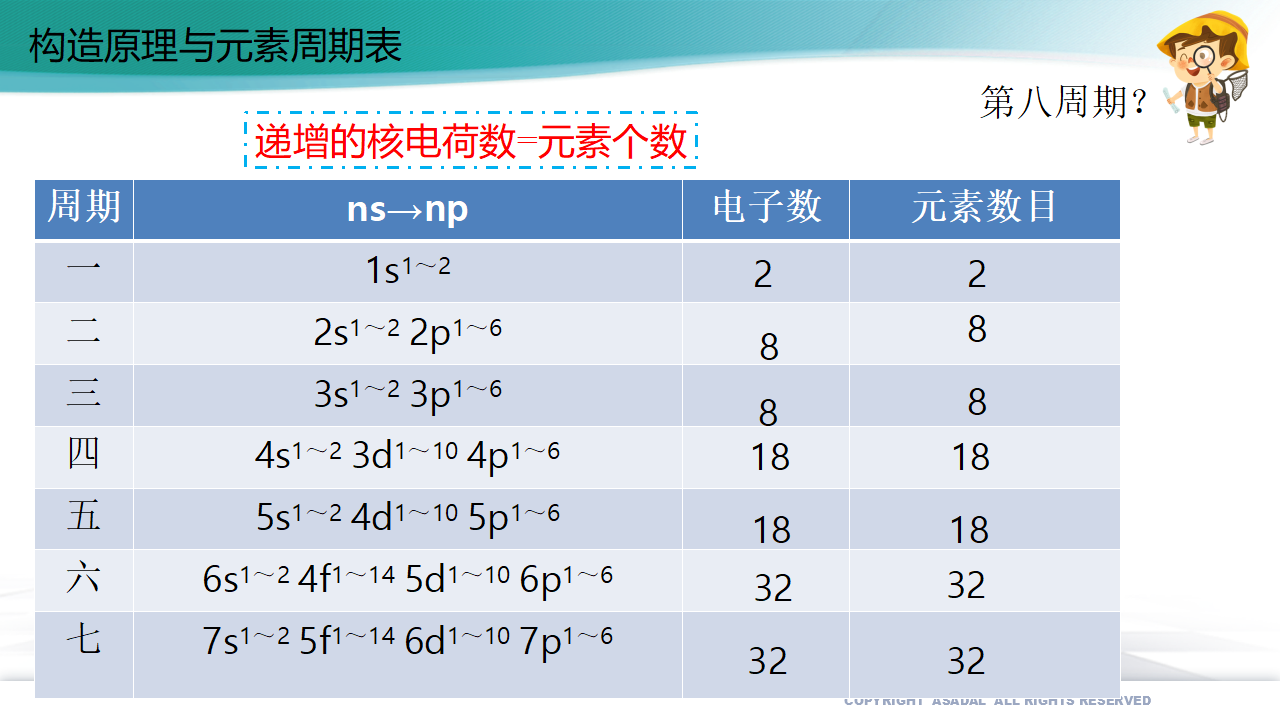 构造原理与元素周期表

第八周期？

递增的核电荷数=元素个数

| 周期 | ns→np | 电子数 | 元素数目 |
|---|---|---|---|
| 一 | $1s^{1\sim2}$ | 2 | 2 |
| 二 | $2s^{1\sim2}$ $2p^{1\sim6}$ | 8 | 8 |
| 三 | $3s^{1\sim2}$ $3p^{1\sim6}$ | 8 | 8 |
| 四 | $4s^{1\sim2}$ $3d^{1\sim10}$ $4p^{1\sim6}$ | 18 | 18 |
| 五 | $5s^{1\sim2}$ $4d^{1\sim10}$ $5p^{1\sim6}$ | 18 | 18 |
| 六 | $6s^{1\sim2}$ $4f^{1\sim14}$ $5d^{1\sim10}$ $6p^{1\sim6}$ | 32 | 32 |
| 七 | $7s^{1\sim2}$ $5f^{1\sim14}$ $6d^{1\sim10}$ $7p^{1\sim6}$ | 32 | 32 |

COPYRIGHT ASADAL ALL RIGHTS RESERVED